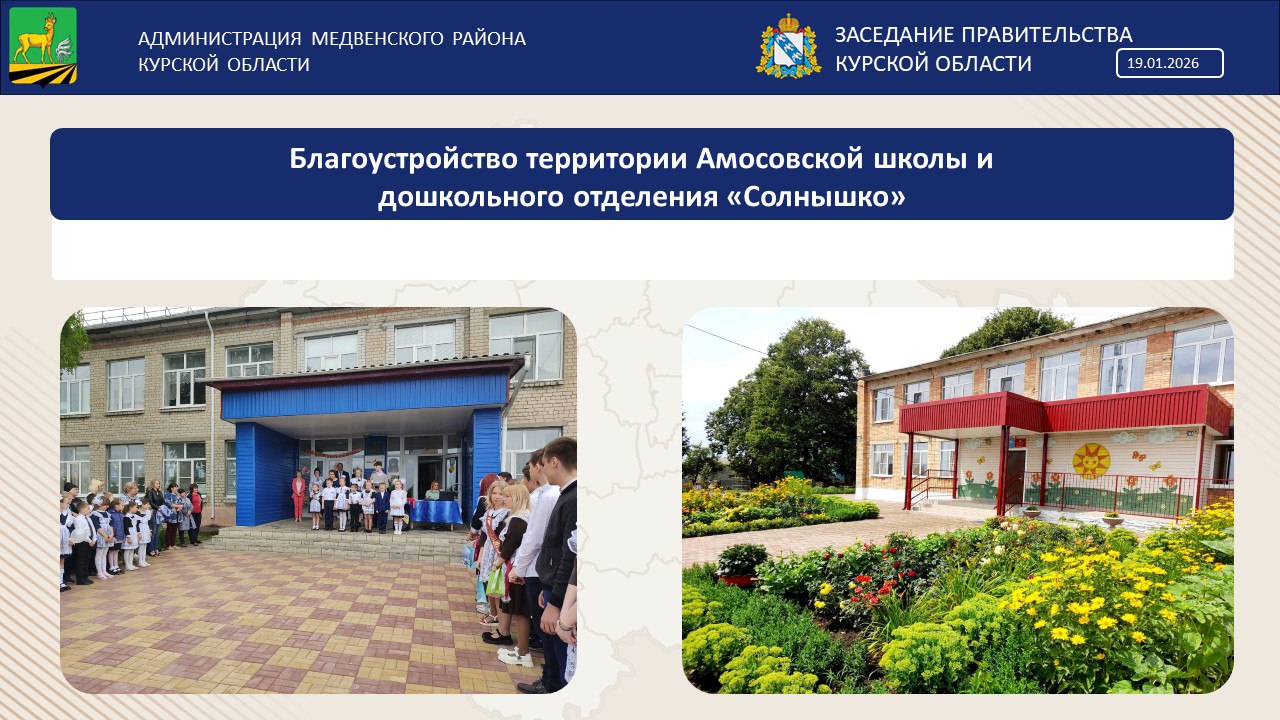 АДМИНИСТРАЦИЯ МЕДВЕНСКОГО РАЙОНА КУРСКОЙ ОБЛАСТИ

ЗАСЕДАНИЕ ПРАВИТЕЛЬСТВА КУРСКОЙ ОБЛАСТИ

19.01.2026

Благоустройство территории Амосовской школы и дошкольного отделения «Солнышко»